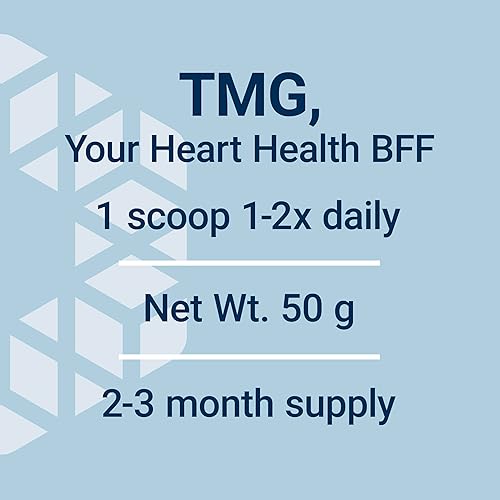 TMG,
Your Heart Health BFF

1 scoop 1-2x daily

Net Wt. 50 g

2-3 month supply